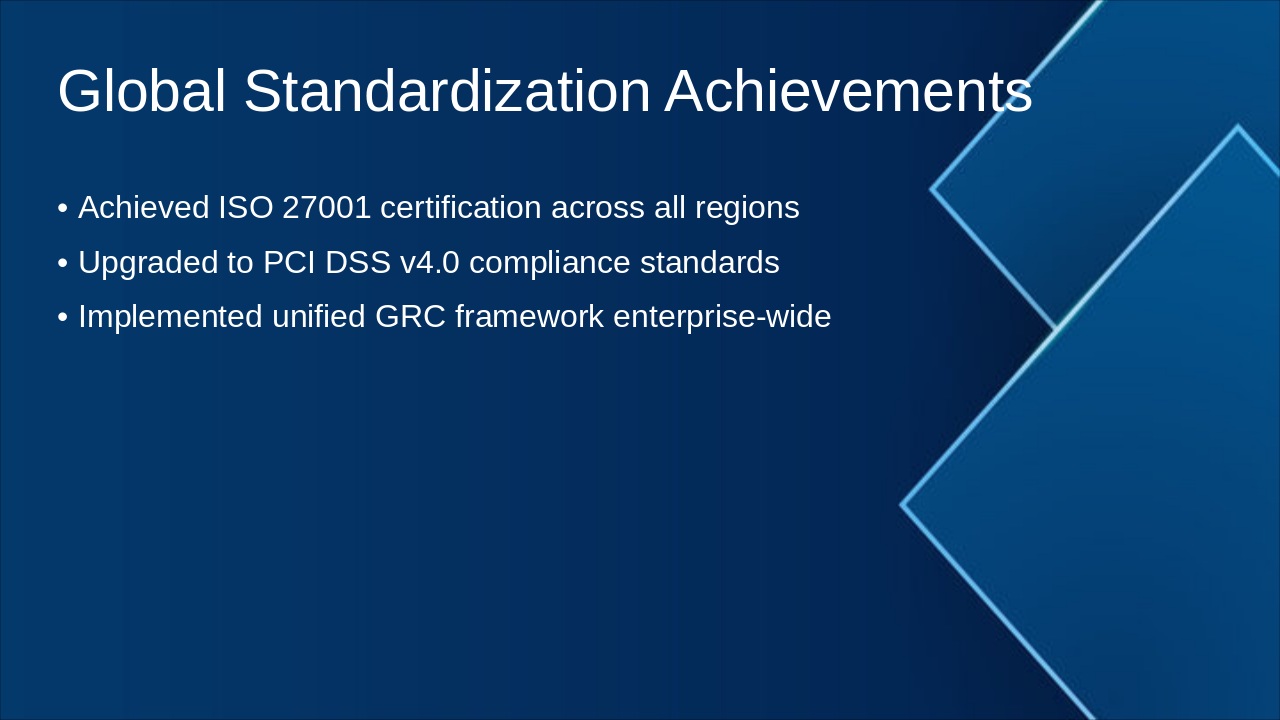 Global Standardization Achievements

• Achieved ISO 27001 certification across all regions
• Upgraded to PCI DSS v4.0 compliance standards
• Implemented unified GRC framework enterprise-wide